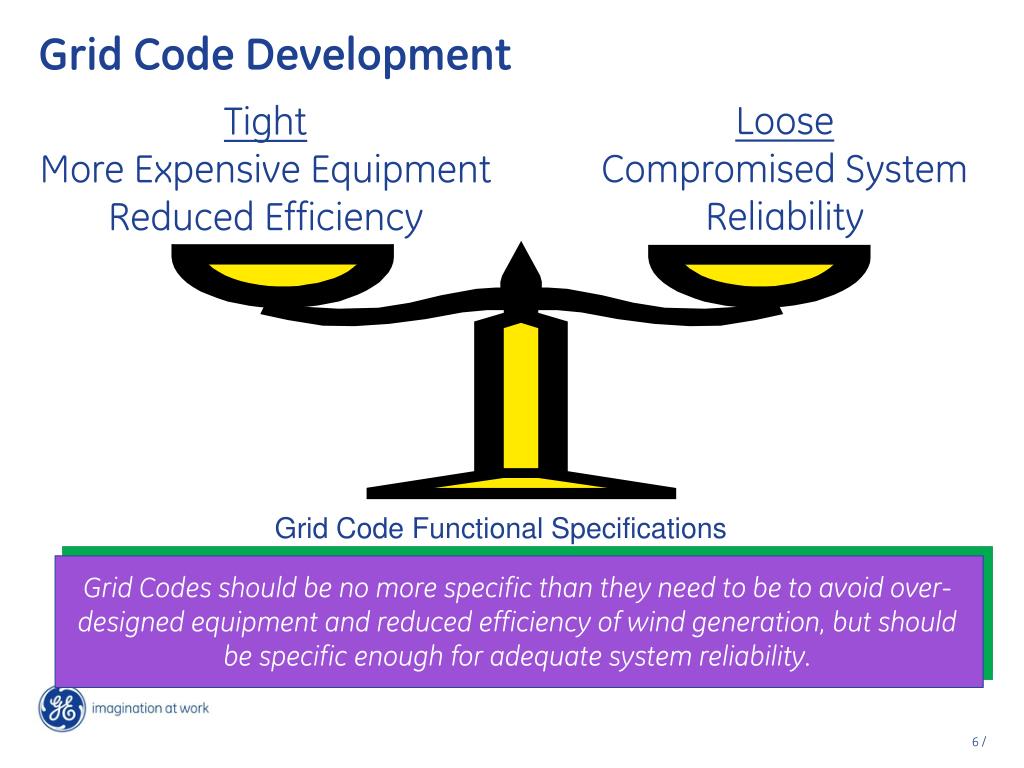 Grid Code Development

Tight
More Expensive Equipment
Reduced Efficiency

Loose
Compromised System
Reliability

Grid Code Functional Specifications

Grid Codes should be no more specific than they need to be to avoid over-designed equipment and reduced efficiency of wind generation, but should be specific enough for adequate system reliability.

GE imagination at work

6 /